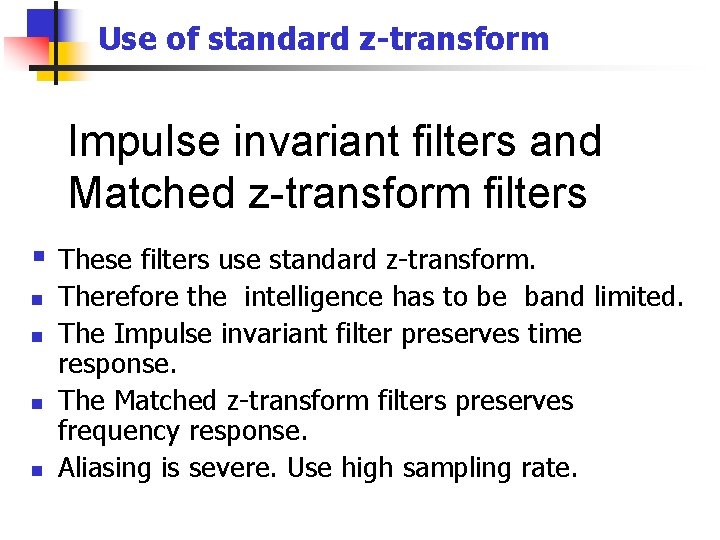 Use of standard z-transform

Impulse invariant filters and Matched z-transform filters

- These filters use standard z-transform.
- Therefore the intelligence has to be band limited.
- The Impulse invariant filter preserves time response.
- The Matched z-transform filters preserves frequency response.
- Aliasing is severe. Use high sampling rate.